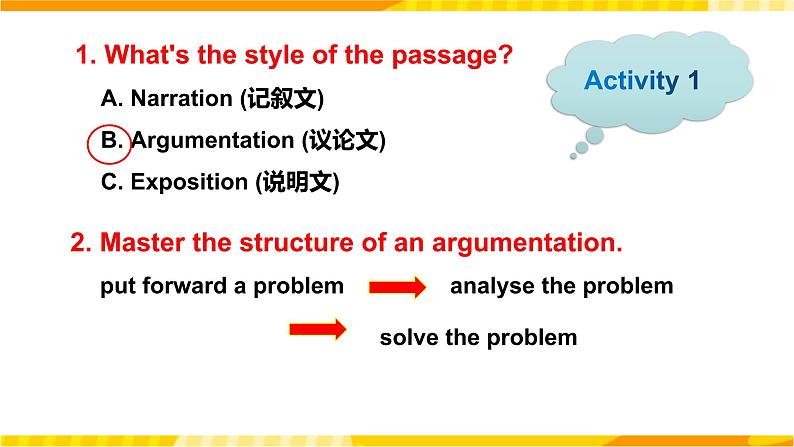 1. What's the style of the passage?

Activity 1

A. Narration (记叙文)

B. Argumentation (议论文)

C. Exposition (说明文)

2. Master the structure of an argumentation.

put forward a problem analyse the problem

solve the problem